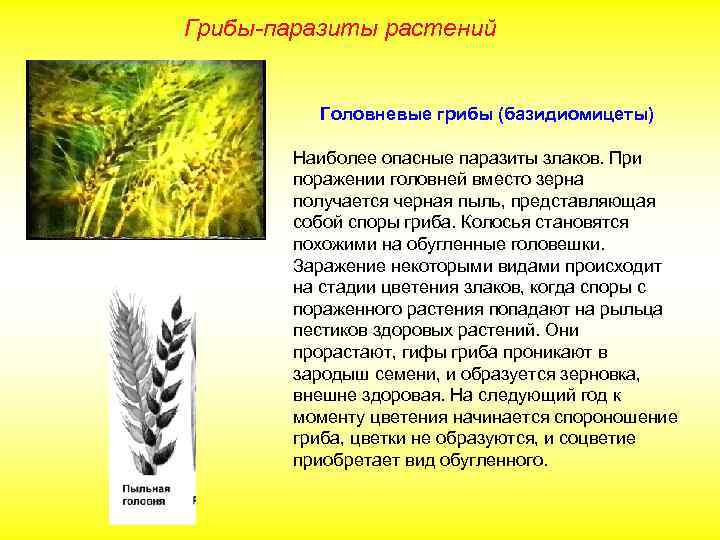 Грибы-паразиты растений

Головневые грибы (базидиомицеты)

Наиболее опасные паразиты злаков. При поражении головней вместо зерна получается черная пыль, представляющая собой споры гриба. Колосья становятся похожими на обугленные головешки. Заражение некоторыми видами происходит на стадии цветения злаков, когда споры с пораженного растения попадают на рыльца пестиков здоровых растений. Они прорастают, гифы гриба проникают в зародыш семени, и образуется зерновка, внешне здоровая. На следующий год к моменту цветения начинается спороношение гриба, цветки не образуются, и соцветие приобретает вид обугленного.

Пыльная головня